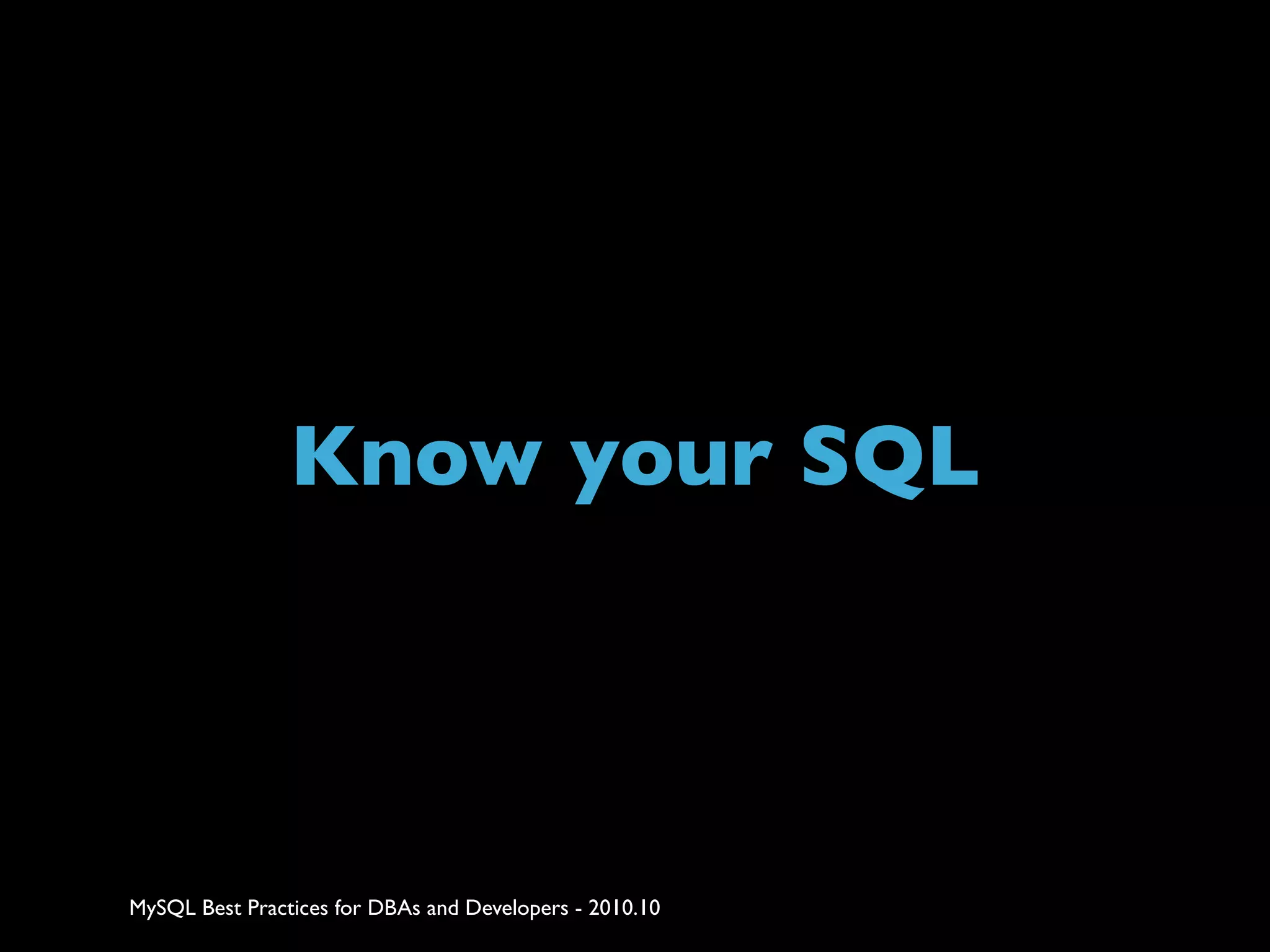 Know your SQL

MySQL Best Practices for DBAs and Developers - 2010.10